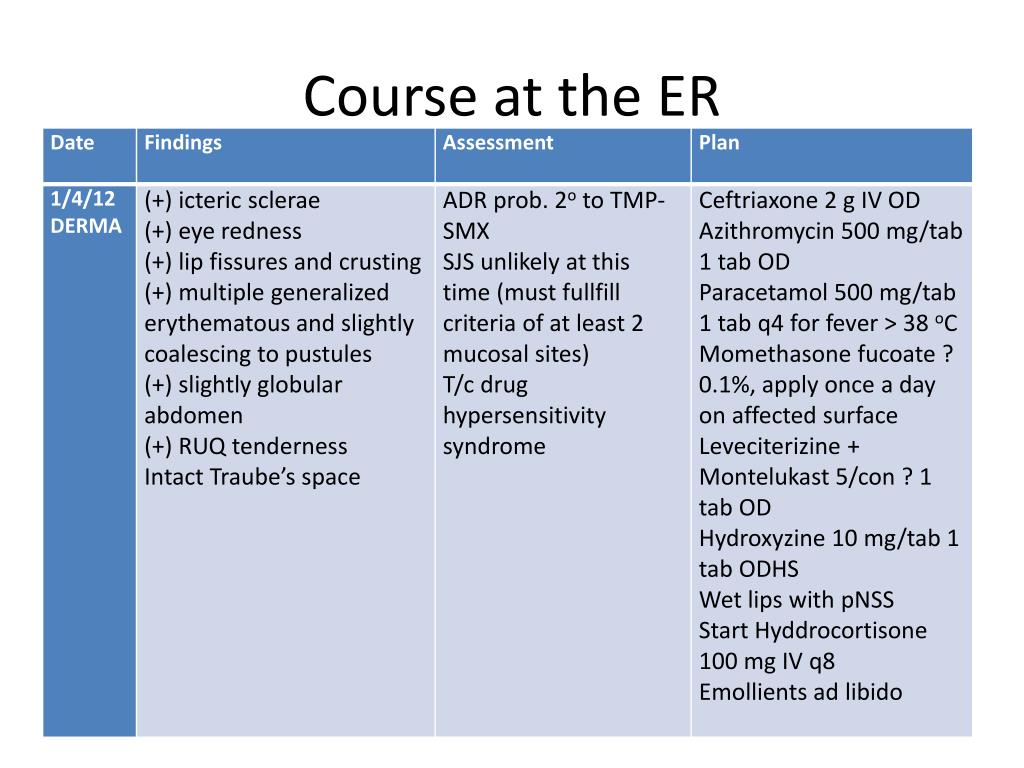 Course at the ER

| Date | Findings | Assessment | Plan |
|---|---|---|---|
| 1/4/12 DERMA | (+) icteric sclerae (+) eye redness (+) lip fissures and crusting (+) multiple generalized erythematous and slightly coalescing to pustules (+) slightly globular abdomen (+) RUQ tenderness Intact Traube's space | ADR prob. $2^o$ to TMP-SMX SJS unlikely at this time (must fullfill criteria of at least 2 mucosal sites) T/c drug hypersensitivity syndrome | Ceftriaxone 2 g IV OD Azithromycin 500 mg/tab 1 tab OD Paracetamol 500 mg/tab 1 tab q4 for fever > 38 $^o$C Momethasone fucoate ? 0.1%, apply once a day on affected surface Leveciterizine + Montelukast 5/con ? 1 tab OD Hydroxyzine 10 mg/tab 1 tab ODHS Wet lips with pNSS Start Hyddrocortisone 100 mg IV q8 Emollients ad libido |